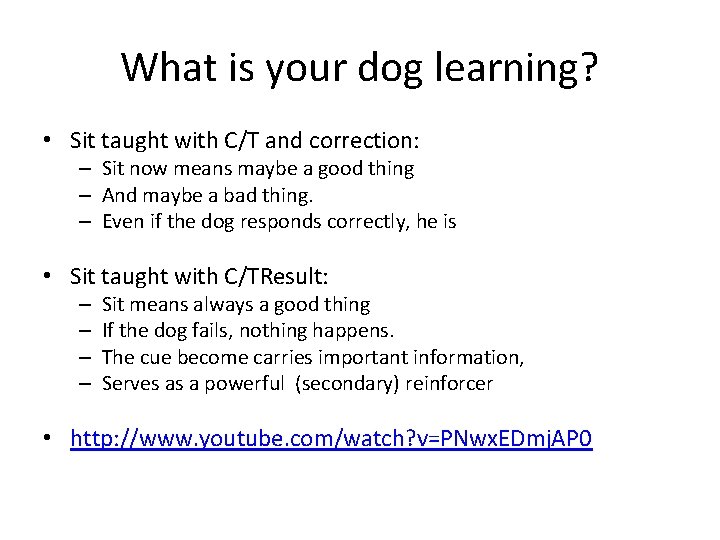 What is your dog learning?

• Sit taught with C/T and correction:
  – Sit now means maybe a good thing
  – And maybe a bad thing.
  – Even if the dog responds correctly, he is

• Sit taught with C/TResult:
  – Sit means always a good thing
  – If the dog fails, nothing happens.
  – The cue become carries important information,
  – Serves as a powerful (secondary) reinforcer

• http://www.youtube.com/watch?v=PNwxEDmjAP0